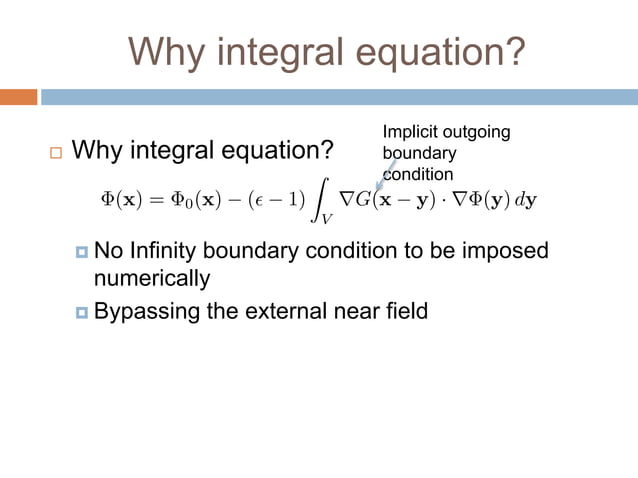 Why integral equation?

Why integral equation?

Implicit outgoing boundary condition

$\Phi(\mathbf{x}) = \Phi_0(\mathbf{x}) - (\epsilon - 1) \int_V \nabla G(\mathbf{x} - \mathbf{y}) \cdot \nabla \Phi(\mathbf{y}) \, d\mathbf{y}$

No Infinity boundary condition to be imposed numerically

Bypassing the external near field